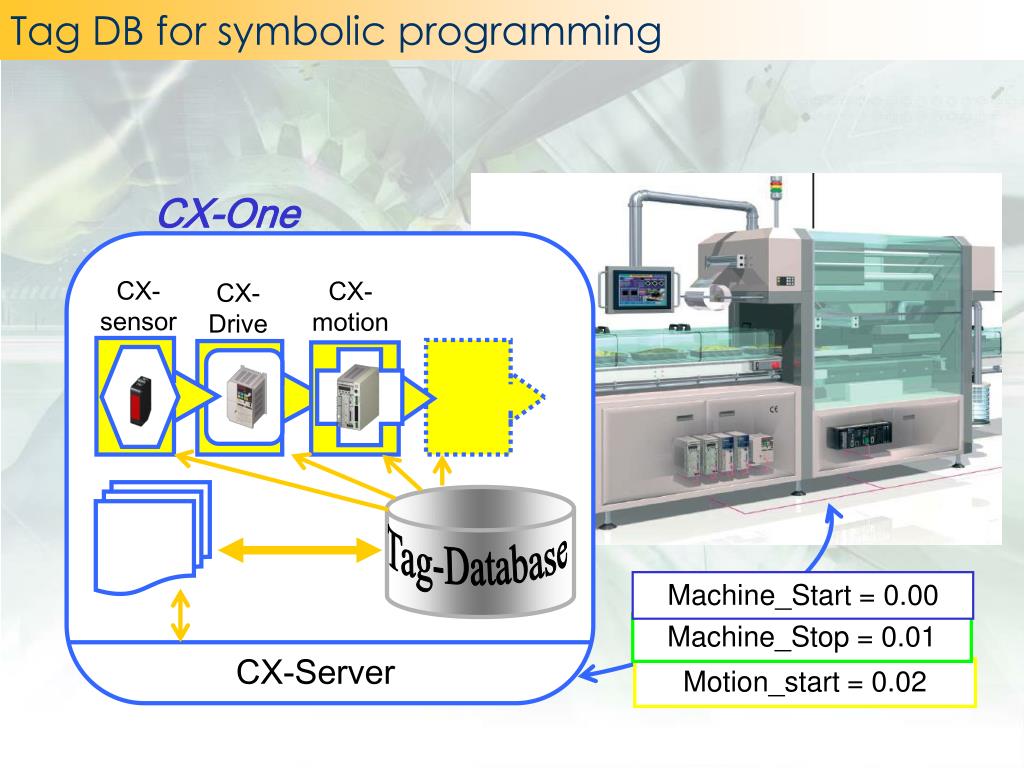 Tag DB for symbolic programming

CX-One

CX-sensor

CX-Drive

CX-motion

Tag-Database

CX-Server

Machine_Start = 0.00

Machine_Stop = 0.01

Motion_start = 0.02